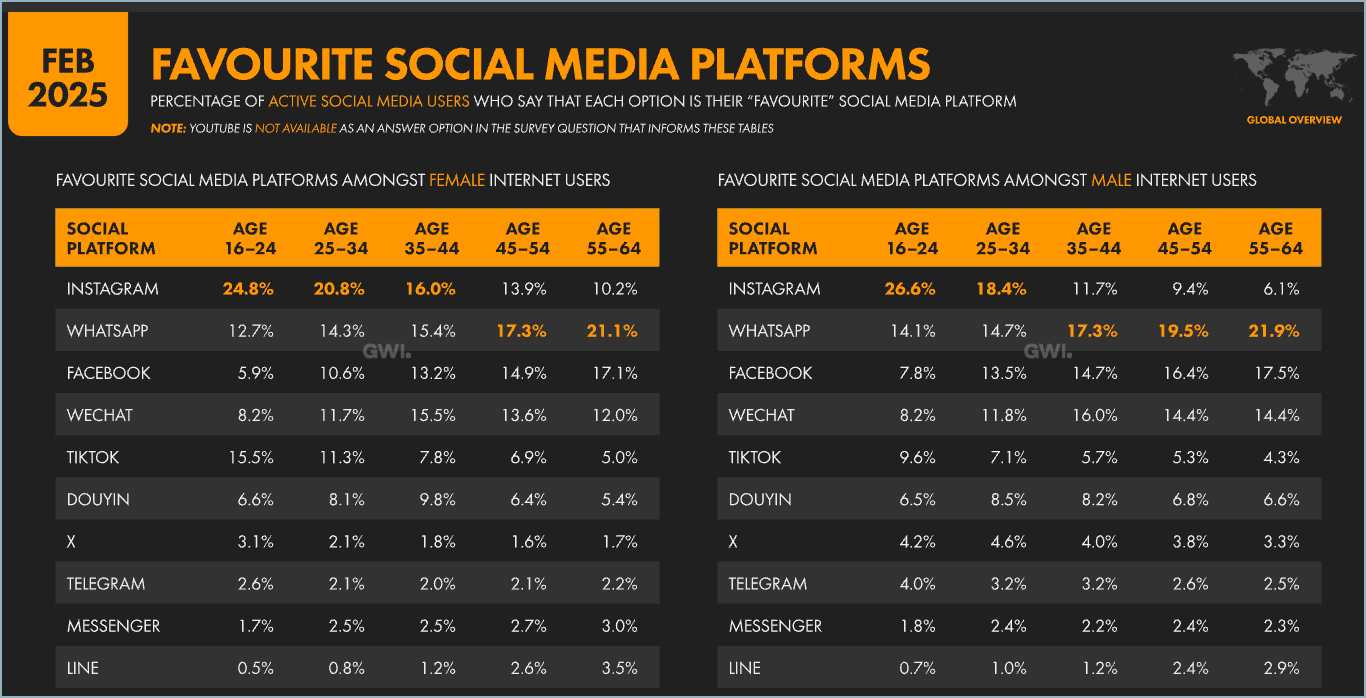 FEB 2025

FAVOURITE SOCIAL MEDIA PLATFORMS

PERCENTAGE OF ACTIVE SOCIAL MEDIA USERS WHO SAY THAT EACH OPTION IS THEIR "FAVOURITE" SOCIAL MEDIA PLATFORM

NOTE: YOUTUBE IS NOT AVAILABLE AS AN ANSWER OPTION IN THE SURVEY QUESTION THAT INFORMS THESE TABLES

GLOBAL OVERVIEW

FAVOURITE SOCIAL MEDIA PLATFORMS AMONGST FEMALE INTERNET USERS

| SOCIAL PLATFORM | AGE 16–24 | AGE 25–34 | AGE 35–44 | AGE 45–54 | AGE 55–64 |
|---|---|---|---|---|---|
| INSTAGRAM | 24.8% | 20.8% | 16.0% | 13.9% | 10.2% |
| WHATSAPP | 12.7% | 14.3% | 15.4% | 17.3% | 21.1% |
| FACEBOOK | 5.9% | 10.6% | 13.2% | 14.9% | 17.1% |
| WECHAT | 8.2% | 11.7% | 15.5% | 13.6% | 12.0% |
| TIKTOK | 15.5% | 11.3% | 7.8% | 6.9% | 5.0% |
| DOUYIN | 6.6% | 8.1% | 9.8% | 6.4% | 5.4% |
| X | 3.1% | 2.1% | 1.8% | 1.6% | 1.7% |
| TELEGRAM | 2.6% | 2.1% | 2.0% | 2.1% | 2.2% |
| MESSENGER | 1.7% | 2.5% | 2.5% | 2.7% | 3.0% |
| LINE | 0.5% | 0.8% | 1.2% | 2.6% | 3.5% |

GWI.

FAVOURITE SOCIAL MEDIA PLATFORMS AMONGST MALE INTERNET USERS

| SOCIAL PLATFORM | AGE 16–24 | AGE 25–34 | AGE 35–44 | AGE 45–54 | AGE 55–64 |
|---|---|---|---|---|---|
| INSTAGRAM | 26.6% | 18.4% | 11.7% | 9.4% | 6.1% |
| WHATSAPP | 14.1% | 14.7% | 17.3% | 19.5% | 21.9% |
| FACEBOOK | 7.8% | 13.5% | 14.7% | 16.4% | 17.5% |
| WECHAT | 8.2% | 11.8% | 16.0% | 14.4% | 14.4% |
| TIKTOK | 9.6% | 7.1% | 5.7% | 5.3% | 4.3% |
| DOUYIN | 6.5% | 8.5% | 8.2% | 6.8% | 6.6% |
| X | 4.2% | 4.6% | 4.0% | 3.8% | 3.3% |
| TELEGRAM | 4.0% | 3.2% | 3.2% | 2.6% | 2.5% |
| MESSENGER | 1.8% | 2.4% | 2.2% | 2.4% | 2.3% |
| LINE | 0.7% | 1.0% | 1.2% | 2.4% | 2.9% |

GWI.